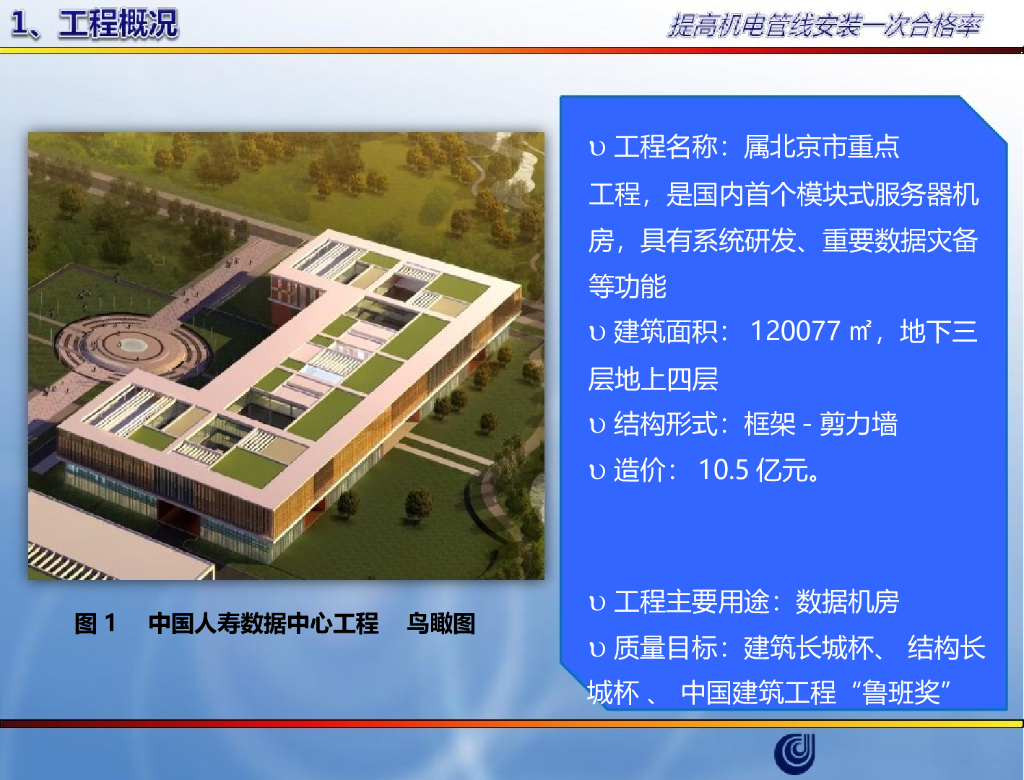 1、工程概况

提高机电管线安装一次合格率

图 1　中国人寿数据中心工程　鸟瞰图

υ 工程名称：属北京市重点工程，是国内首个模块式服务器机房，具有系统研发、重要数据灾备等功能
υ 建筑面积： 120077 ㎡，地下三层地上四层
υ 结构形式：框架 - 剪力墙
υ 造价： 10.5 亿元。

υ 工程主要用途：数据机房
υ 质量目标：建筑长城杯、 结构长城杯 、 中国建筑工程“鲁班奖”